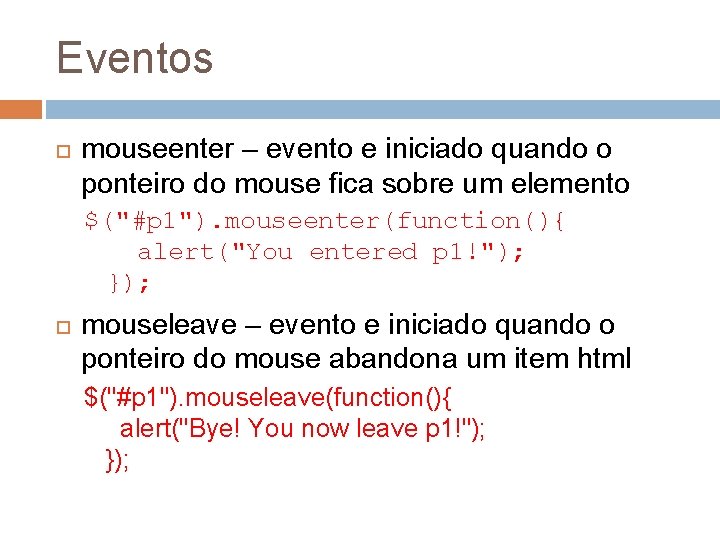 Eventos

mouseenter – evento e iniciado quando o ponteiro do mouse fica sobre um elemento

$("#p1").mouseenter(function(){
    alert("You entered p1!");
  });

mouseleave – evento e iniciado quando o ponteiro do mouse abandona um item html

$("#p1").mouseleave(function(){
    alert("Bye! You now leave p1!");
  });